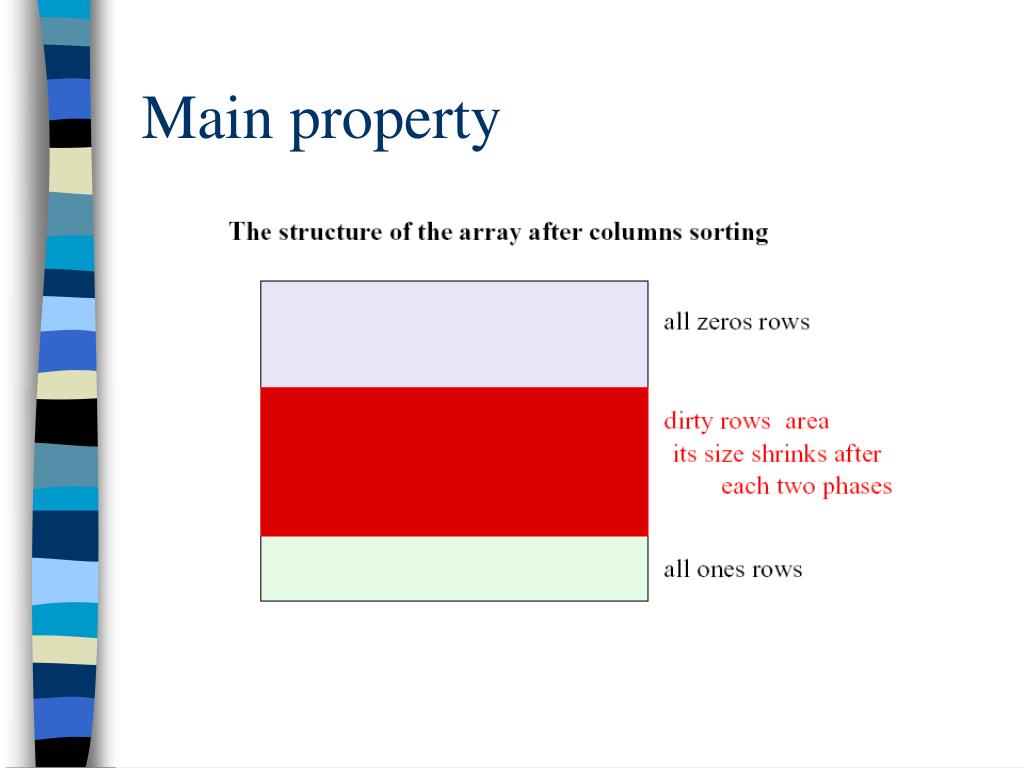 Main property

The structure of the array after columns sorting

all zeros rows

dirty rows area
its size shrinks after
each two phases

all ones rows